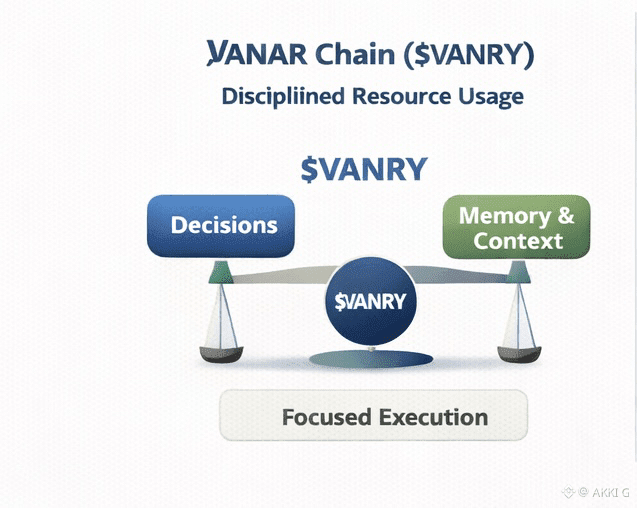 VANAR Chain ($VANRY)

Discipliined Resource Usage

$VANRY

Decisions

Memory & Context

$VANRY

Focused Execution

@ AKKI G